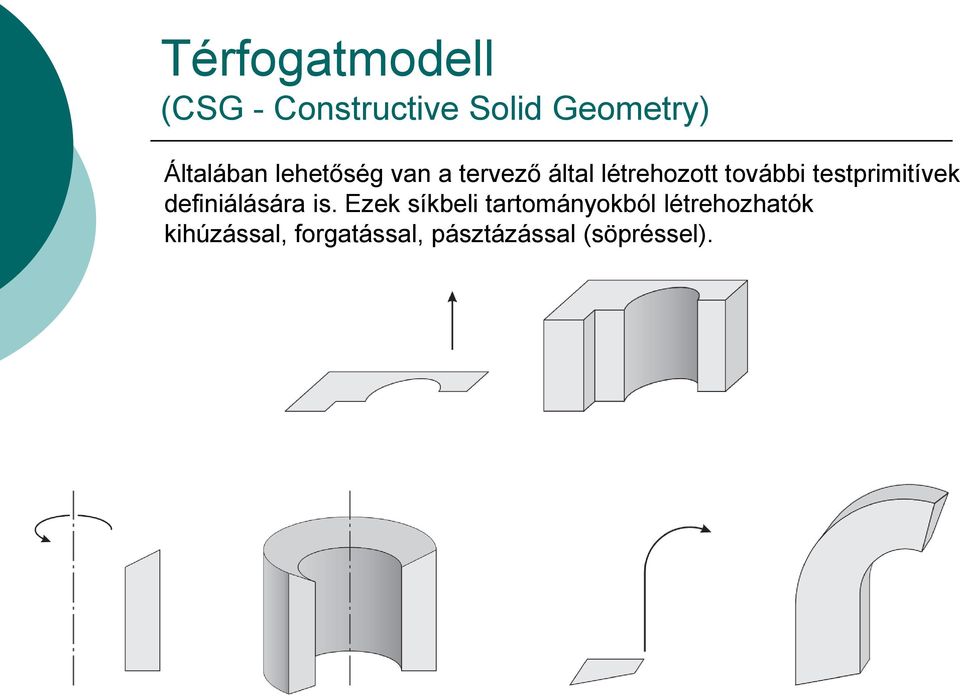 Térfogatmodell
(CSG - Constructive Solid Geometry)

Általában lehetőség van a tervező által létrehozott további testprimitívek definiálására is. Ezek síkbeli tartományokból létrehozhatók kihúzással, forgatással, pásztázással (söpréssel).